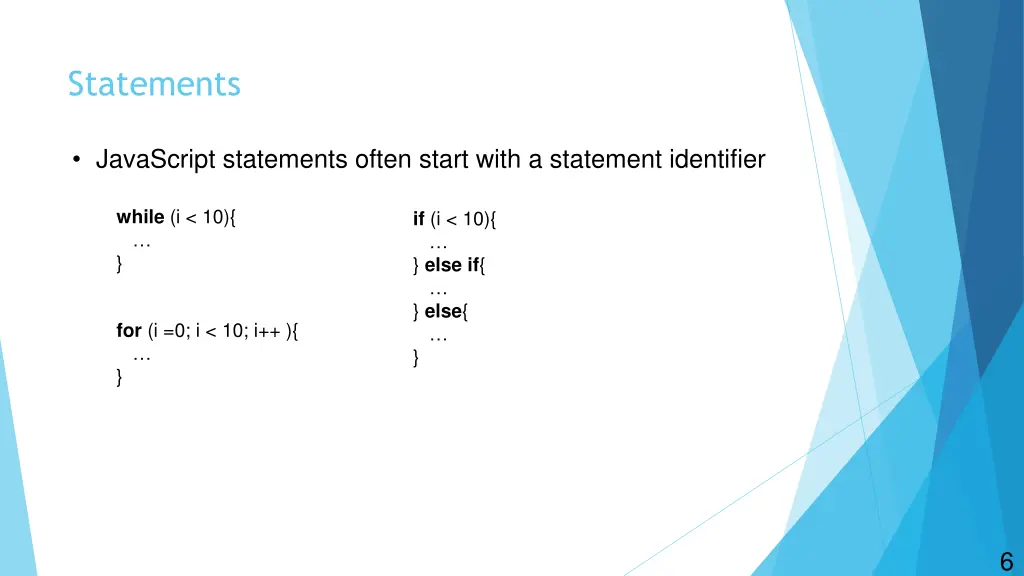 Statements

• JavaScript statements often start with a statement identifier

while (i < 10){
…
}

for (i =0; i < 10; i++ ){
…
}

if (i < 10){
…
} else if{
…
} else{
…
}

6